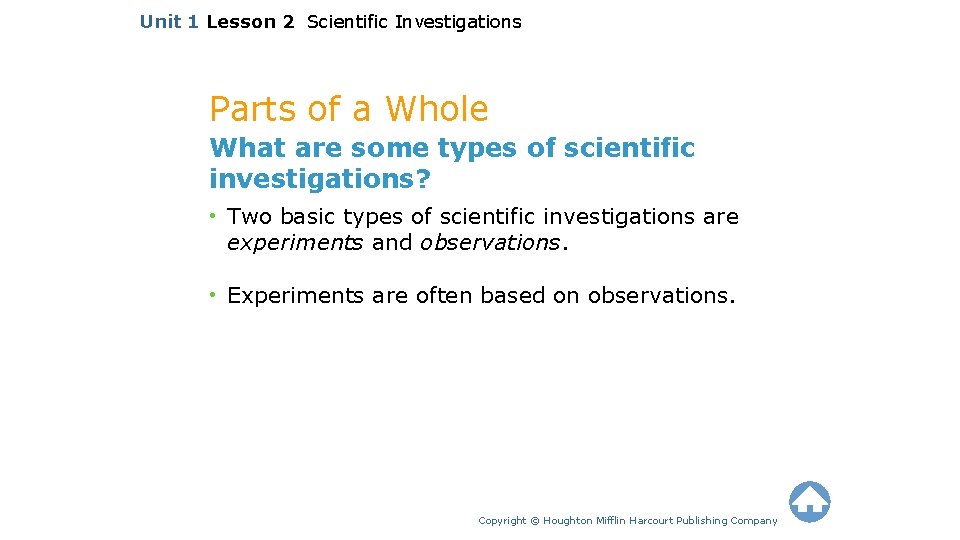 Unit 1 Lesson 2 Scientific Investigations

Parts of a Whole

What are some types of scientific investigations?

• Two basic types of scientific investigations are experiments and observations.

• Experiments are often based on observations.

Copyright © Houghton Mifflin Harcourt Publishing Company